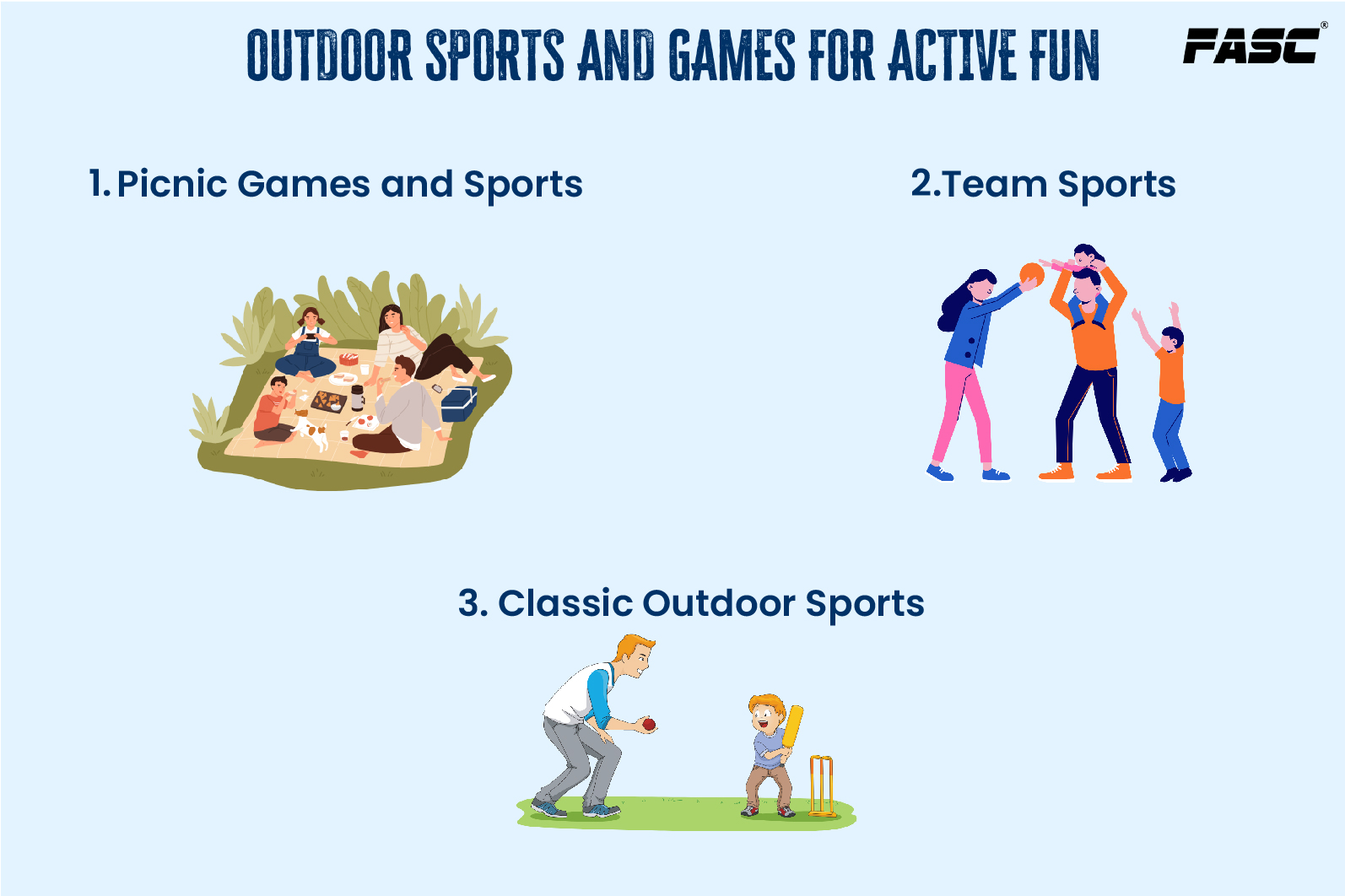 OUTDOOR SPORTS AND GAMES FOR ACTIVE FUN

FASC®

1. Picnic Games and Sports

2.Team Sports

3. Classic Outdoor Sports